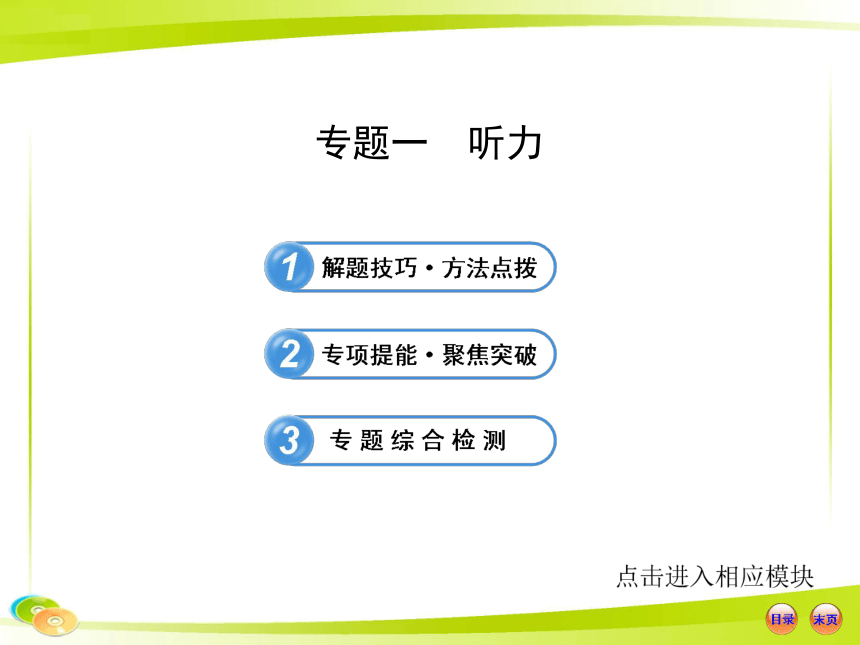 专题一　听力

1 解题技巧·方法点拨

2 专项提能·聚焦突破

3 专题综合检测

点击进入相应模块

目录 末页